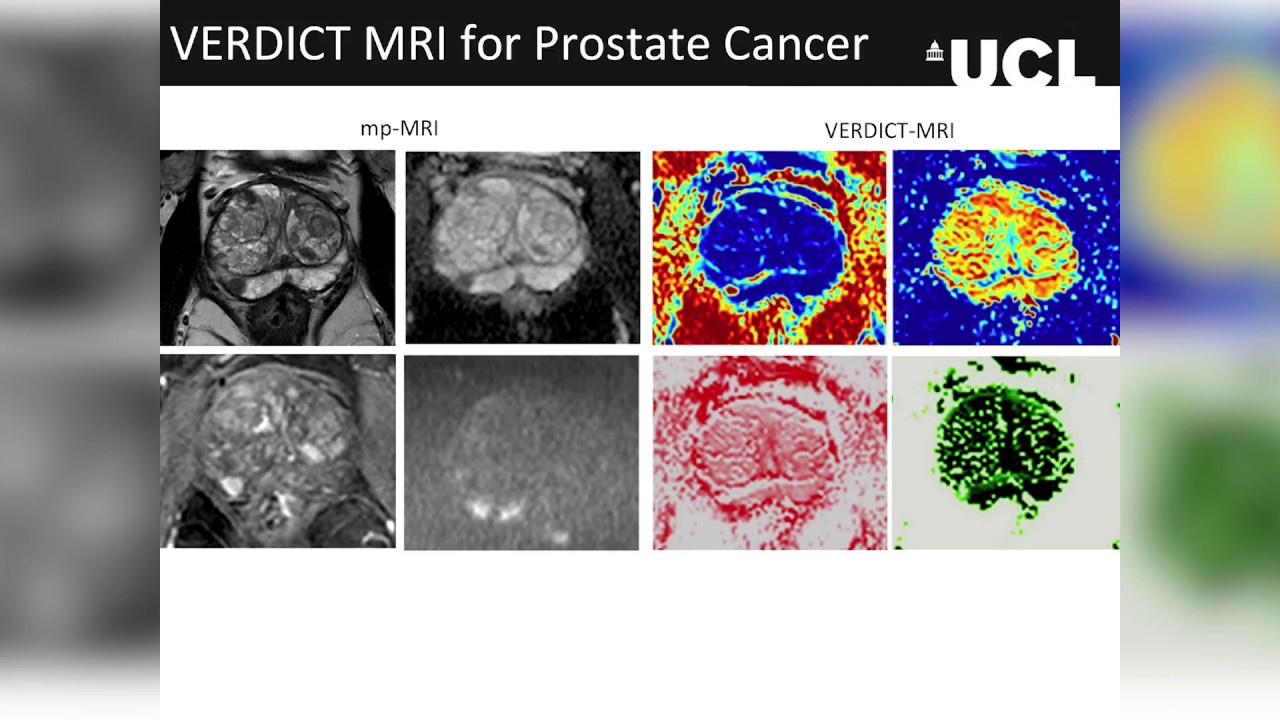 VERDICT MRI for Prostate Cancer

UCL

mp-MRI

VERDICT-MRI